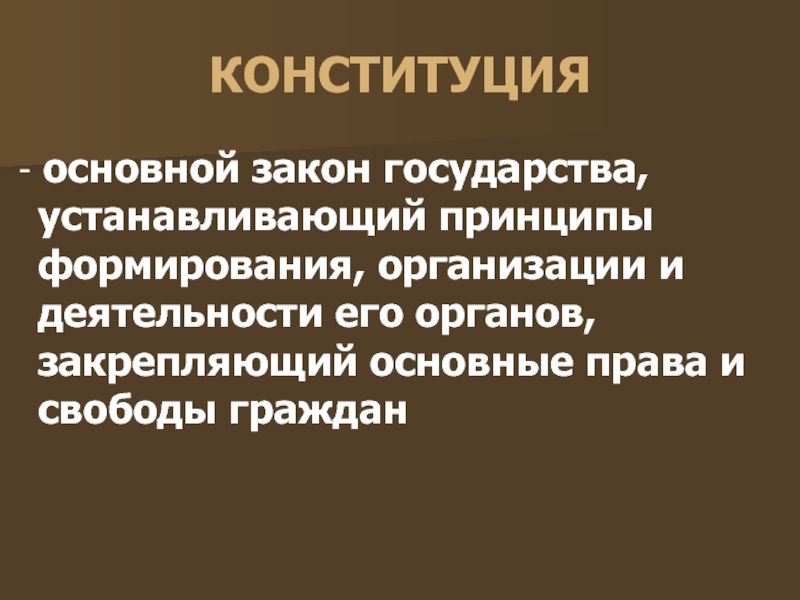 КОНСТИТУЦИЯ

- основной закон государства, устанавливающий принципы формирования, организации и деятельности его органов, закрепляющий основные права и свободы граждан